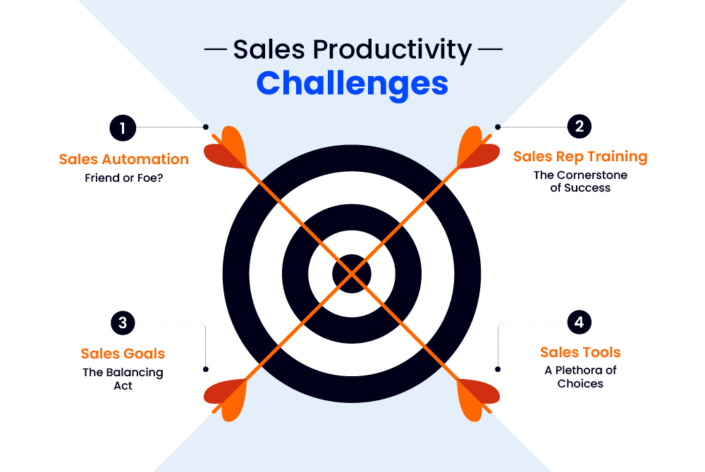 — Sales Productivity —
Challenges

1
Sales Automation
Friend or Foe?

2
Sales Rep Training
The Cornerstone of Success

3
Sales Goals
The Balancing Act

4
Sales Tools
A Plethora of Choices